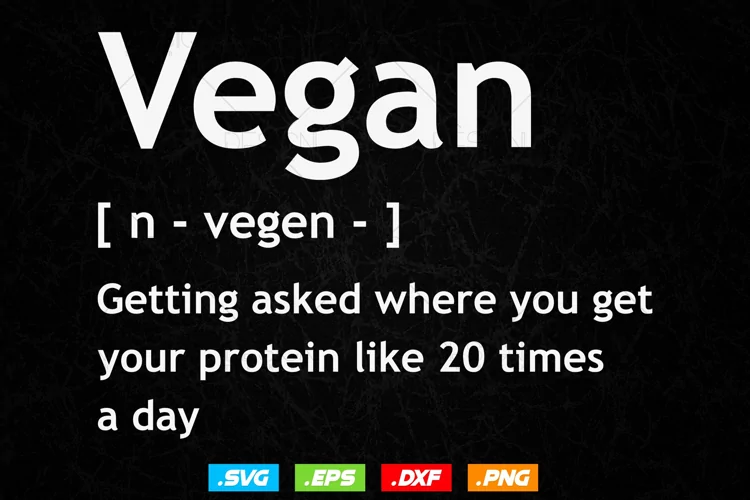 Vegan

[ n - vegen - ]

Getting asked where you get your protein like 20 times a day

.SVG .EPS .DXF .PNG